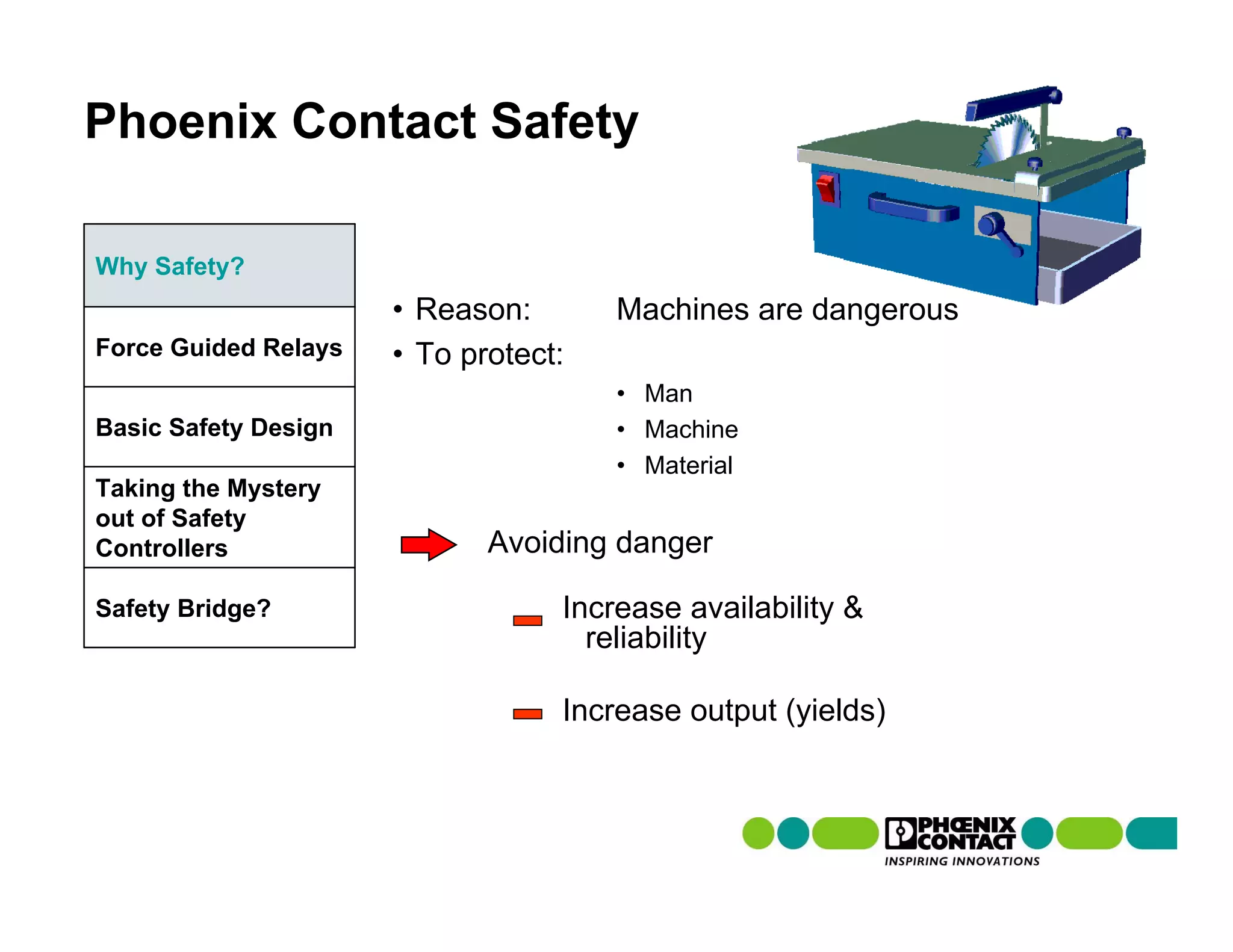 Phoenix Contact Safety

Why Safety?

Force Guided Relays

Basic Safety Design

Taking the Mystery out of Safety Controllers

Safety Bridge?

• Reason: Machines are dangerous
• To protect:

• Man
• Machine
• Material

Avoiding danger

Increase availability & reliability

Increase output (yields)

PHŒNIX CONTACT
INSPIRING INNOVATIONS